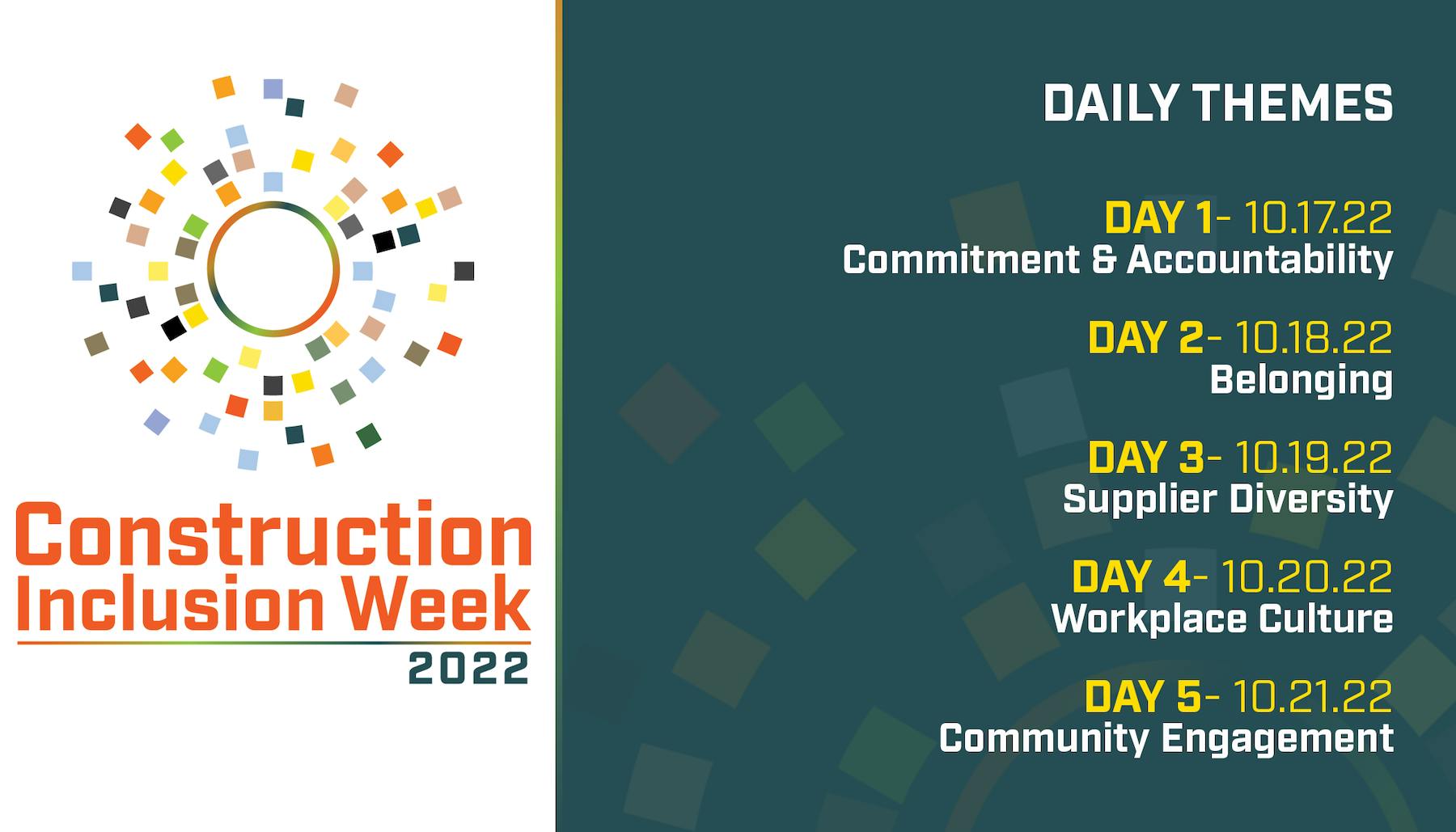 Construction Inclusion Week
2022

DAILY THEMES

DAY 1- 10.17.22
Commitment & Accountability

DAY 2- 10.18.22
Belonging

DAY 3- 10.19.22
Supplier Diversity

DAY 4- 10.20.22
Workplace Culture

DAY 5- 10.21.22
Community Engagement